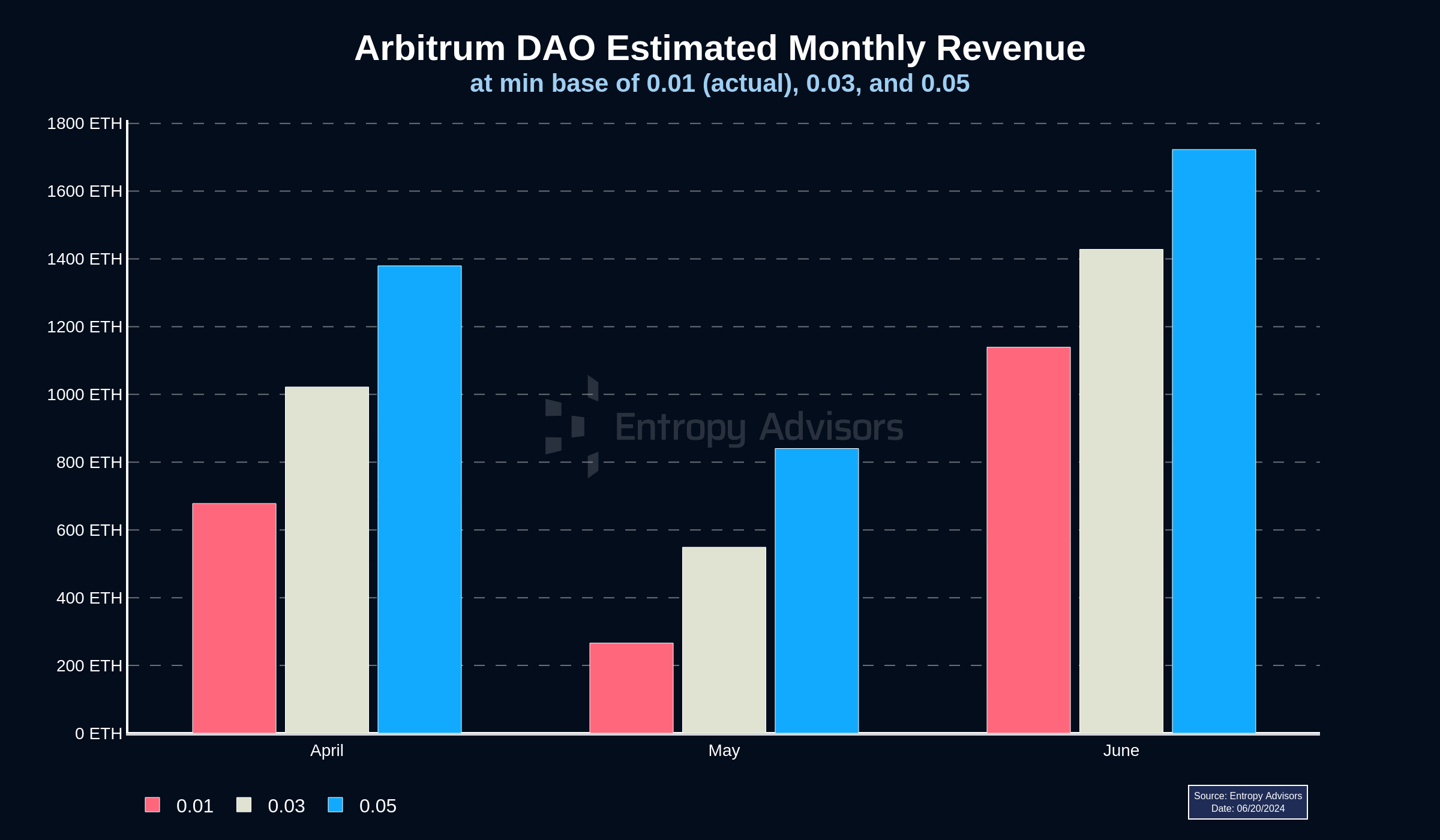 Arbitrum DAO Estimated Monthly Revenue
at min base of 0.01 (actual), 0.03, and 0.05

1800 ETH
1600 ETH
1400 ETH
1200 ETH
1000 ETH
800 ETH
600 ETH
400 ETH
200 ETH
0 ETH

Entropy Advisors

April
May
June

0.01
0.03
0.05

Source: Entropy Advisors
Date: 06/20/2024